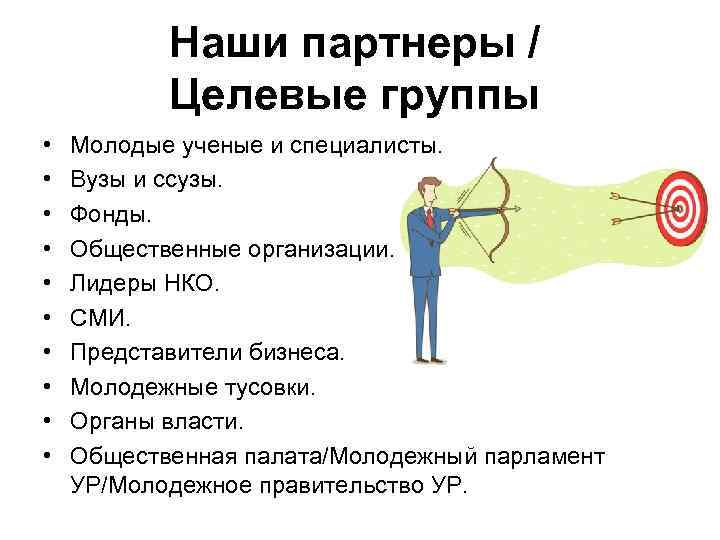 Наши партнеры / Целевые группы

• Молодые ученые и специалисты.
• Вузы и ссузы.
• Фонды.
• Общественные организации.
• Лидеры НКО.
• СМИ.
• Представители бизнеса.
• Молодежные тусовки.
• Органы власти.
• Общественная палата/Молодежный парламент УР/Молодежное правительство УР.